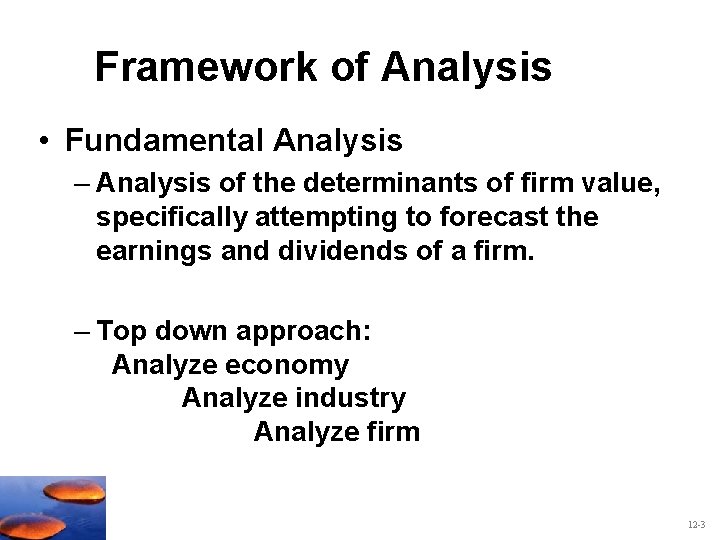 Framework of Analysis

• Fundamental Analysis

– Analysis of the determinants of firm value, specifically attempting to forecast the earnings and dividends of a firm.

– Top down approach:
Analyze economy
Analyze industry
Analyze firm

12-3